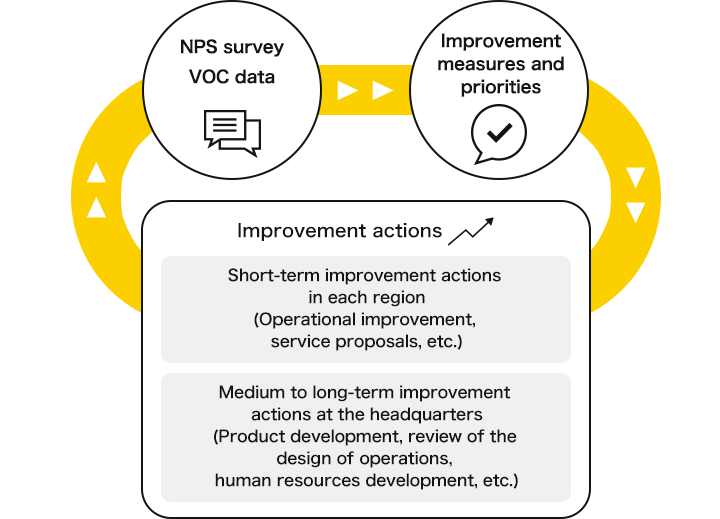 NPS survey
VOC data

Improvement measures and priorities

Improvement actions

Short-term improvement actions in each region
(Operational improvement, service proposals, etc.)

Medium to long-term improvement actions at the headquarters
(Product development, review of the design of operations, human resources development, etc.)